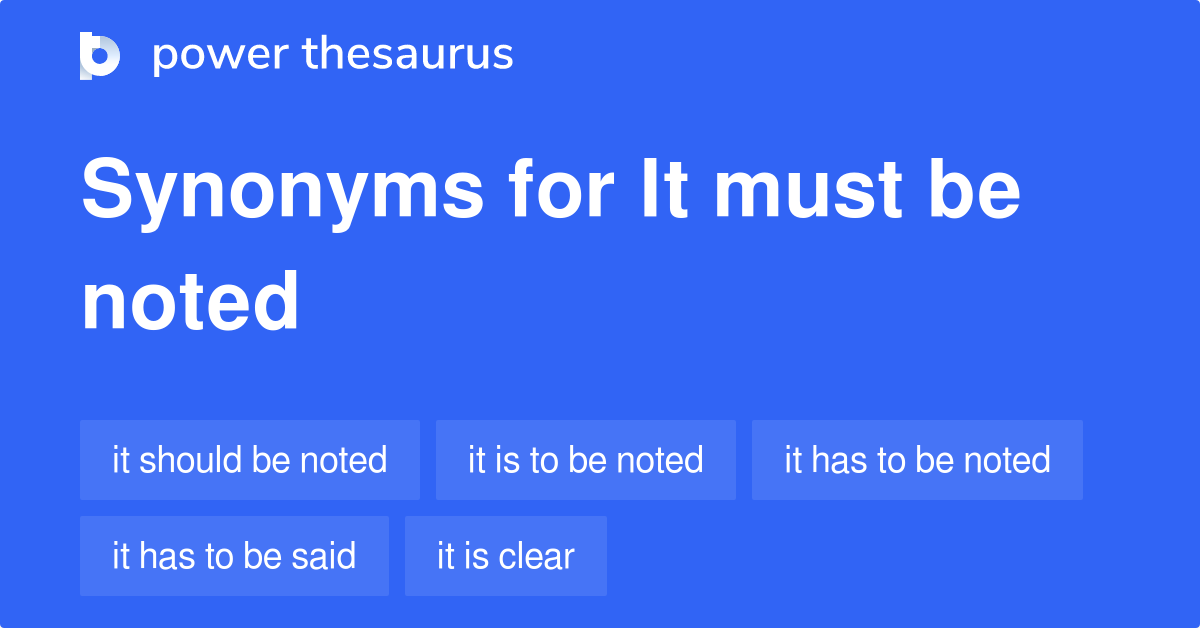 power thesaurus

Synonyms for It must be noted

it should be noted
it is to be noted
it has to be noted
it has to be said
it is clear